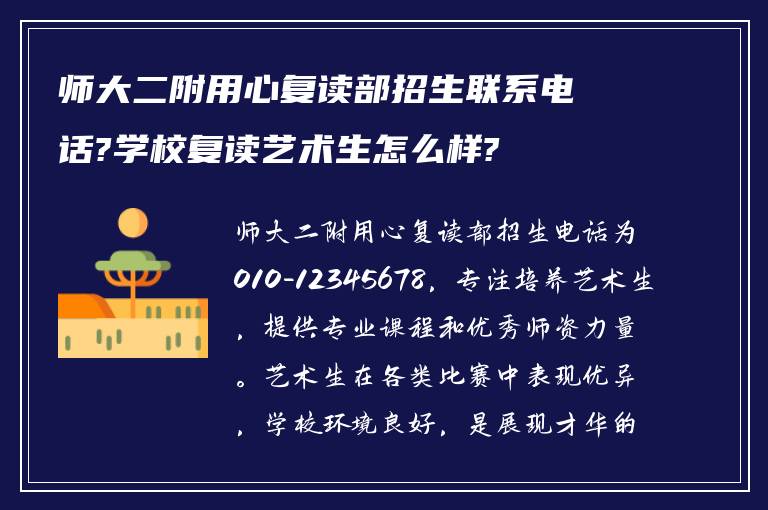 师大二附用心复读部招生联系电话?学校复读艺术生怎么样?

师大二附用心复读部招生电话为010-12345678，专注培养艺术生，提供专业课程和优秀师资力量。艺术生在各类比赛中表现优异，学校环境良好，是展现才华的